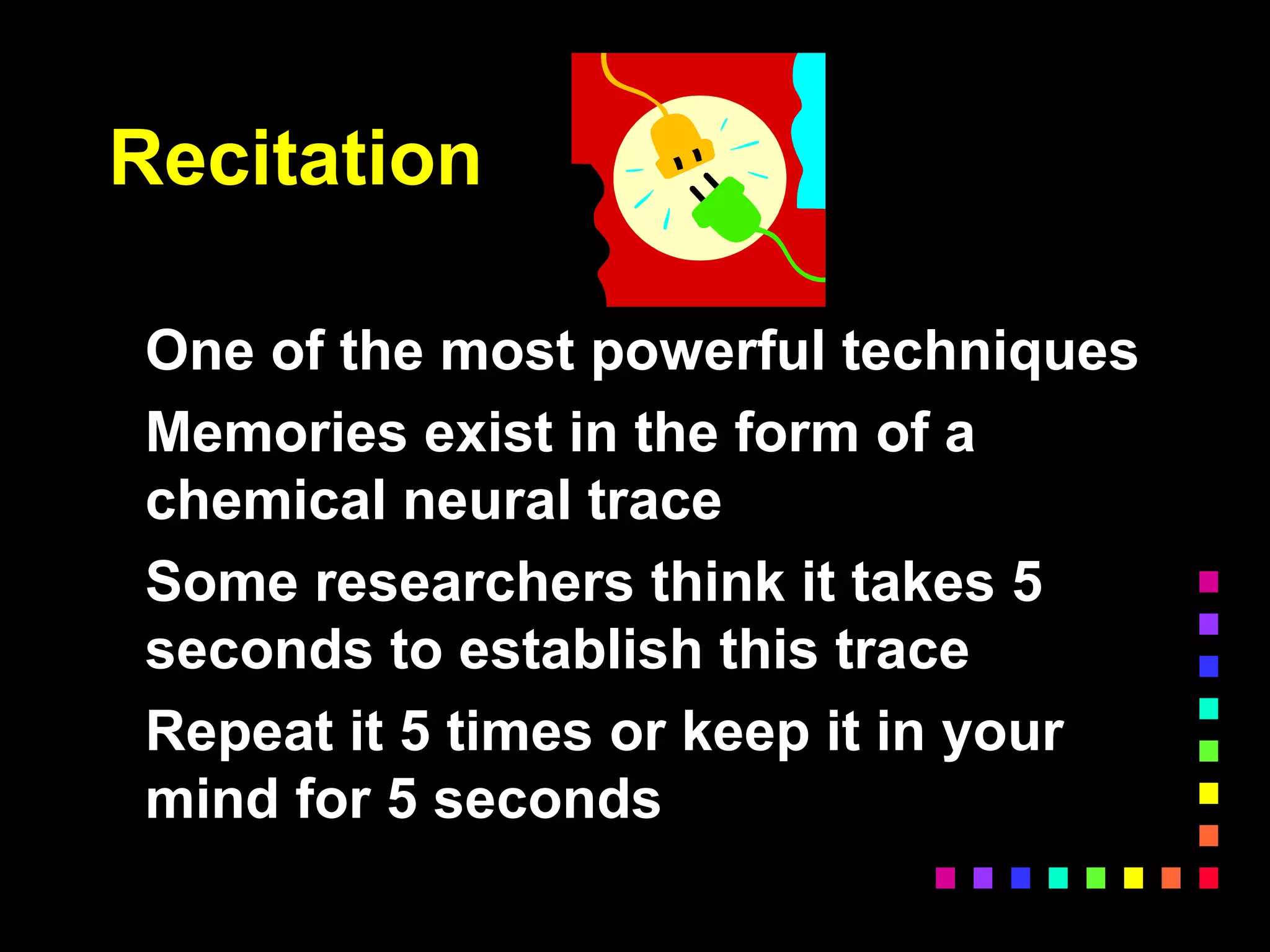 Recitation

One of the most powerful techniques

Memories exist in the form of a chemical neural trace

Some researchers think it takes 5 seconds to establish this trace

Repeat it 5 times or keep it in your mind for 5 seconds